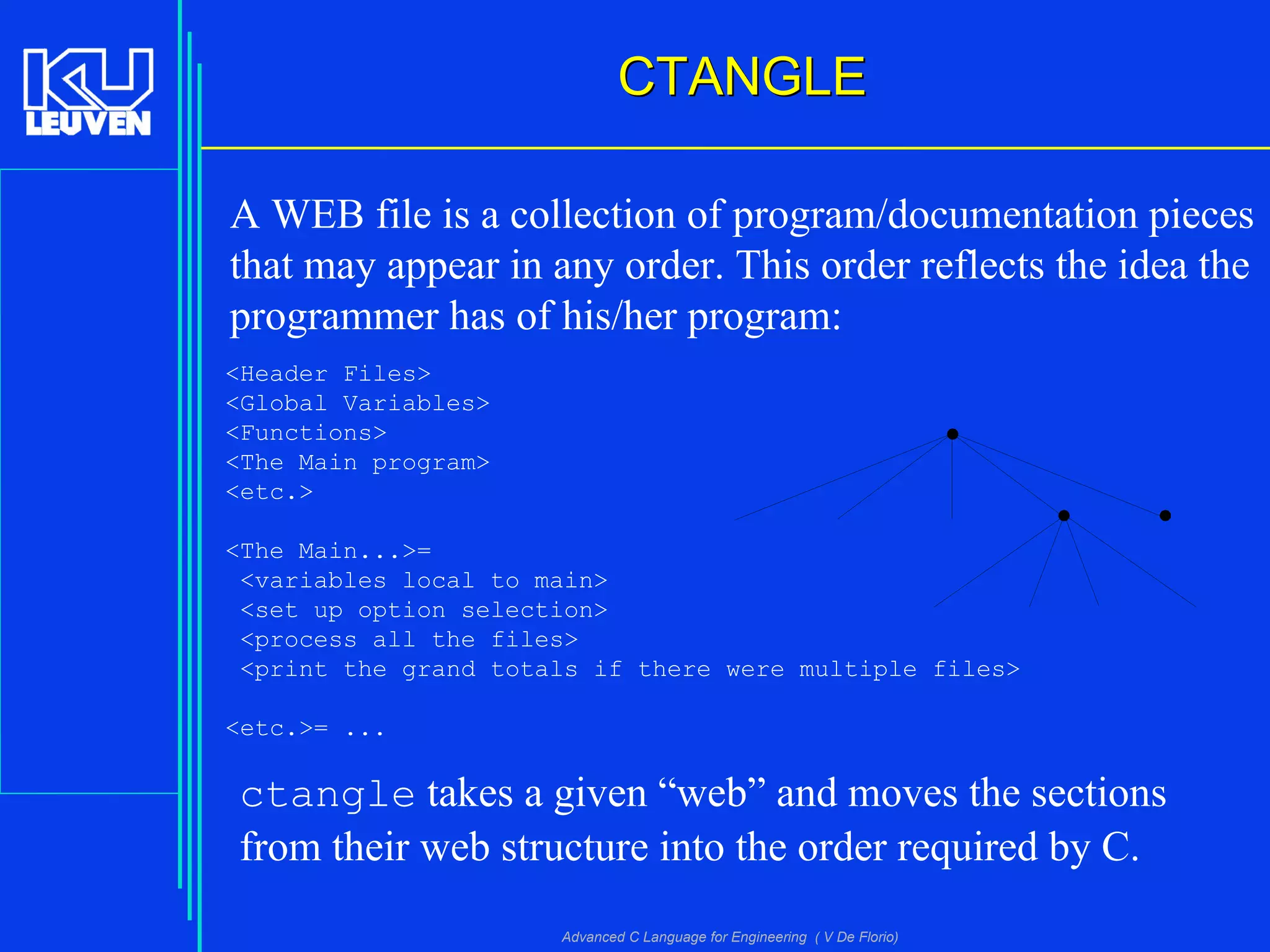 KU LEUVEN

CTANGLE

A WEB file is a collection of program/documentation pieces that may appear in any order. This order reflects the idea the programmer has of his/her program:

<Header Files>
<Global Variables>
<Functions>
<The Main program>
<etc.>

<The Main...>=
 <variables local to main>
 <set up option selection>
 <process all the files>
 <print the grand totals if there were multiple files>

<etc.>= ...

ctangle takes a given “web” and moves the sections from their web structure into the order required by C.

Advanced C Language for Engineering ( V De Florio)